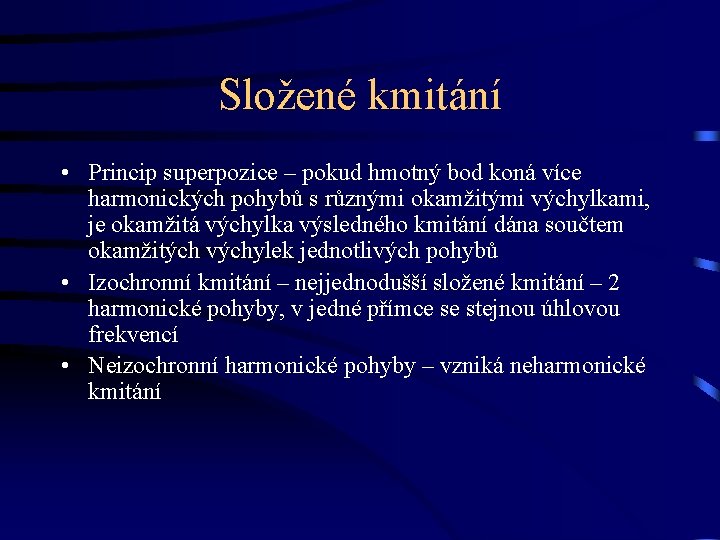 Složené kmitání

• Princip superpozice – pokud hmotný bod koná více harmonických pohybů s různými okamžitými výchylkami, je okamžitá výchylka výsledného kmitání dána součtem okamžitých výchylek jednotlivých pohybů
• Izochronní kmitání – nejjednodušší složené kmitání – 2 harmonické pohyby, v jedné přímce se stejnou úhlovou frekvencí
• Neizochronní harmonické pohyby – vzniká neharmonické kmitání